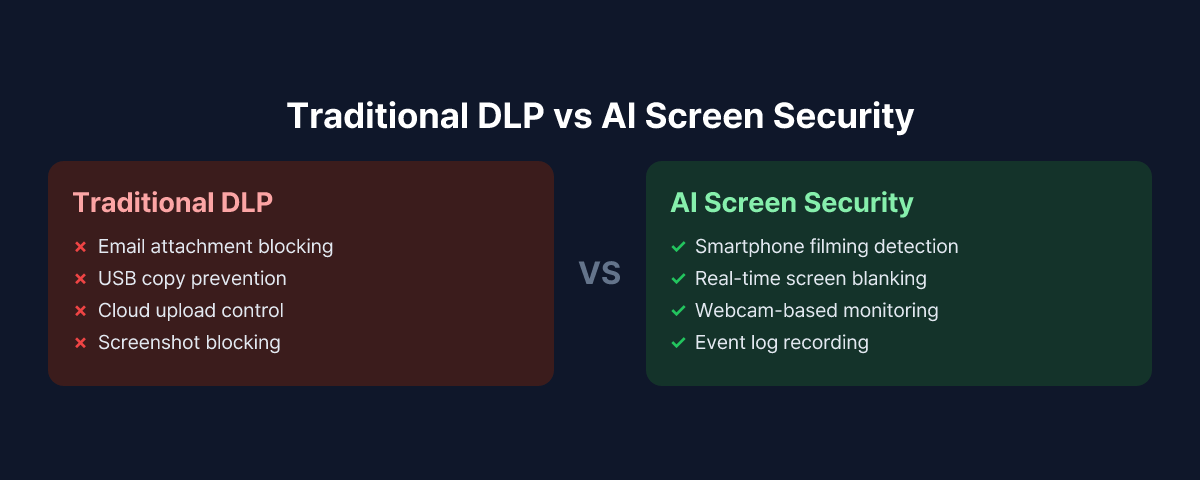 Traditional DLP vs AI Screen Security

Traditional DLP

× Email attachment blocking
× USB copy prevention
× Cloud upload control
× Screenshot blocking

VS

AI Screen Security

✓ Smartphone filming detection
✓ Real-time screen blanking
✓ Webcam-based monitoring
✓ Event log recording